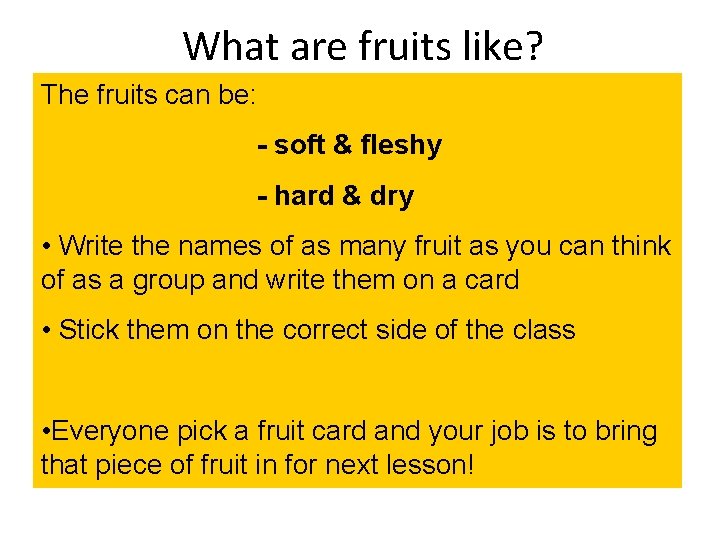 What are fruits like?

The fruits can be:

- soft & fleshy

- hard & dry

• Write the names of as many fruit as you can think of as a group and write them on a card

• Stick them on the correct side of the class

•Everyone pick a fruit card and your job is to bring that piece of fruit in for next lesson!